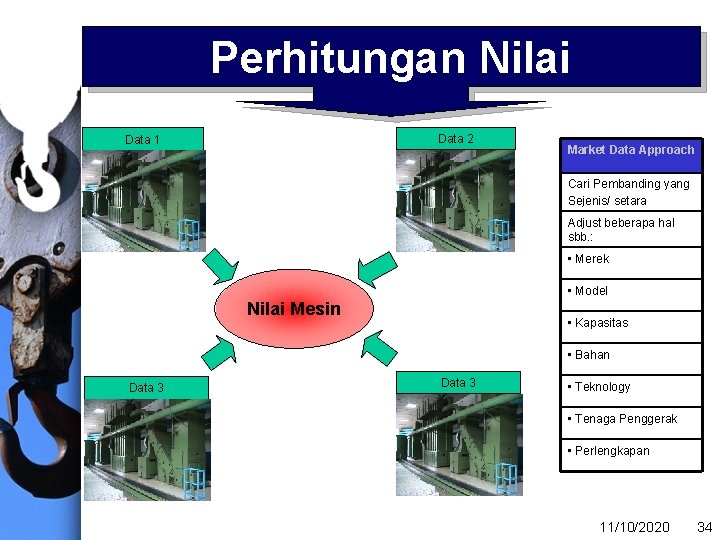 Perhitungan Nilai

Data 1

Data 2

Nilai Mesin

Data 3

Data 3

| Market Data Approach |
|---|
| Cari Pembanding yang Sejenis/ setara |
| Adjust beberapa hal sbb.: |
| • Merek |
| • Model |
| • Kapasitas |
| • Bahan |
| • Teknology |
| • Tenaga Penggerak |
| • Perlengkapan |

11/10/2020 34